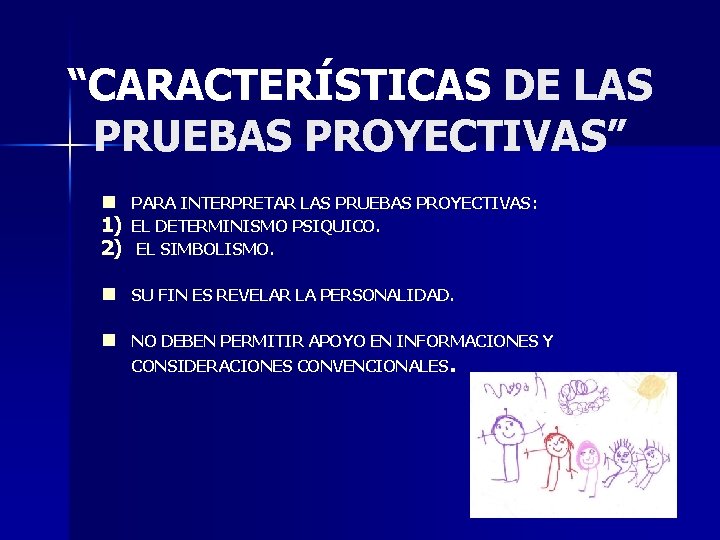 “CARACTERÍSTICAS DE LAS PRUEBAS PROYECTIVAS”

PARA INTERPRETAR LAS PRUEBAS PROYECTIVAS:
1) EL DETERMINISMO PSIQUICO.
2) EL SIMBOLISMO.

SU FIN ES REVELAR LA PERSONALIDAD.

NO DEBEN PERMITIR APOYO EN INFORMACIONES Y CONSIDERACIONES CONVENCIONALES.